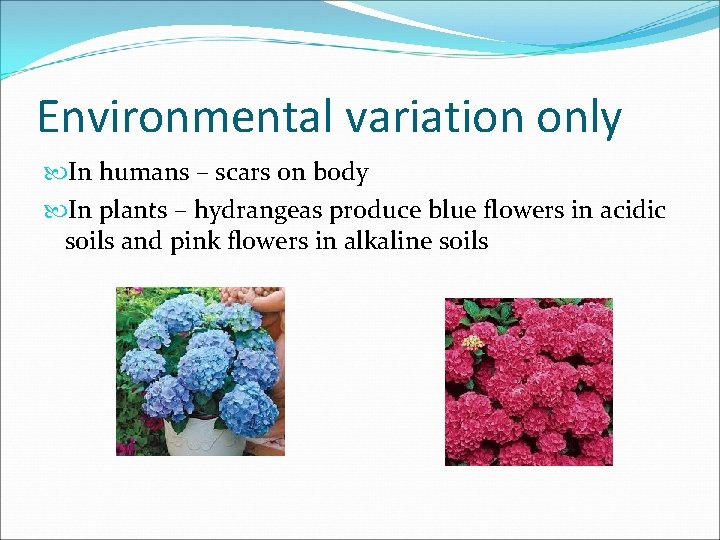 Environmental variation only

In humans – scars on body

In plants – hydrangeas produce blue flowers in acidic soils and pink flowers in alkaline soils